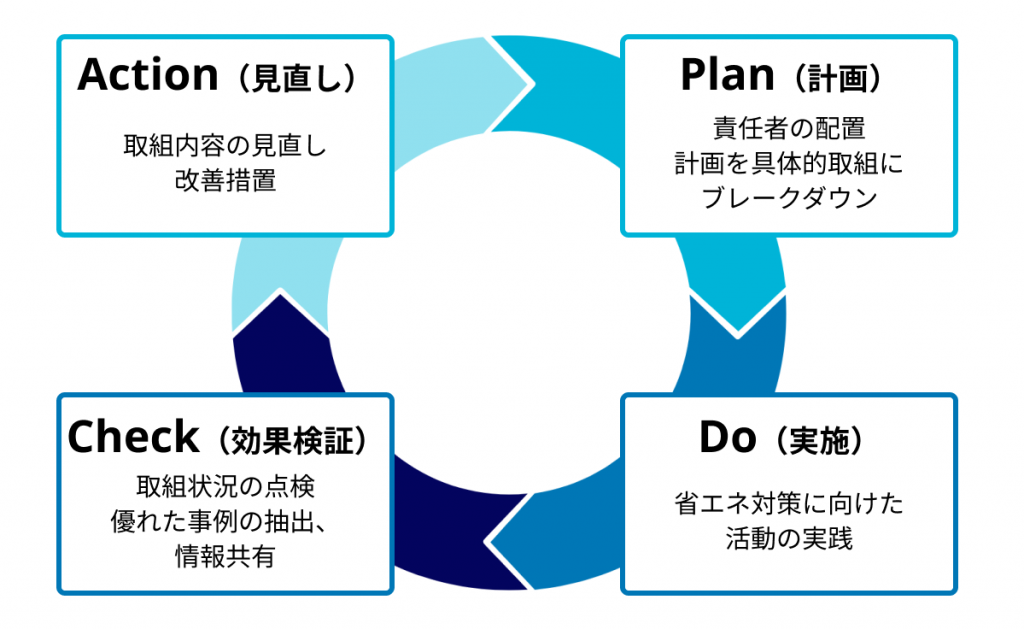 Action（見直し）

取組内容の見直し
改善措置

Plan（計画）

責任者の配置
計画を具体的取組に
ブレークダウン

Check（効果検証）

取組状況の点検
優れた事例の抽出、
情報共有

Do（実施）

省エネ対策に向けた
活動の実践